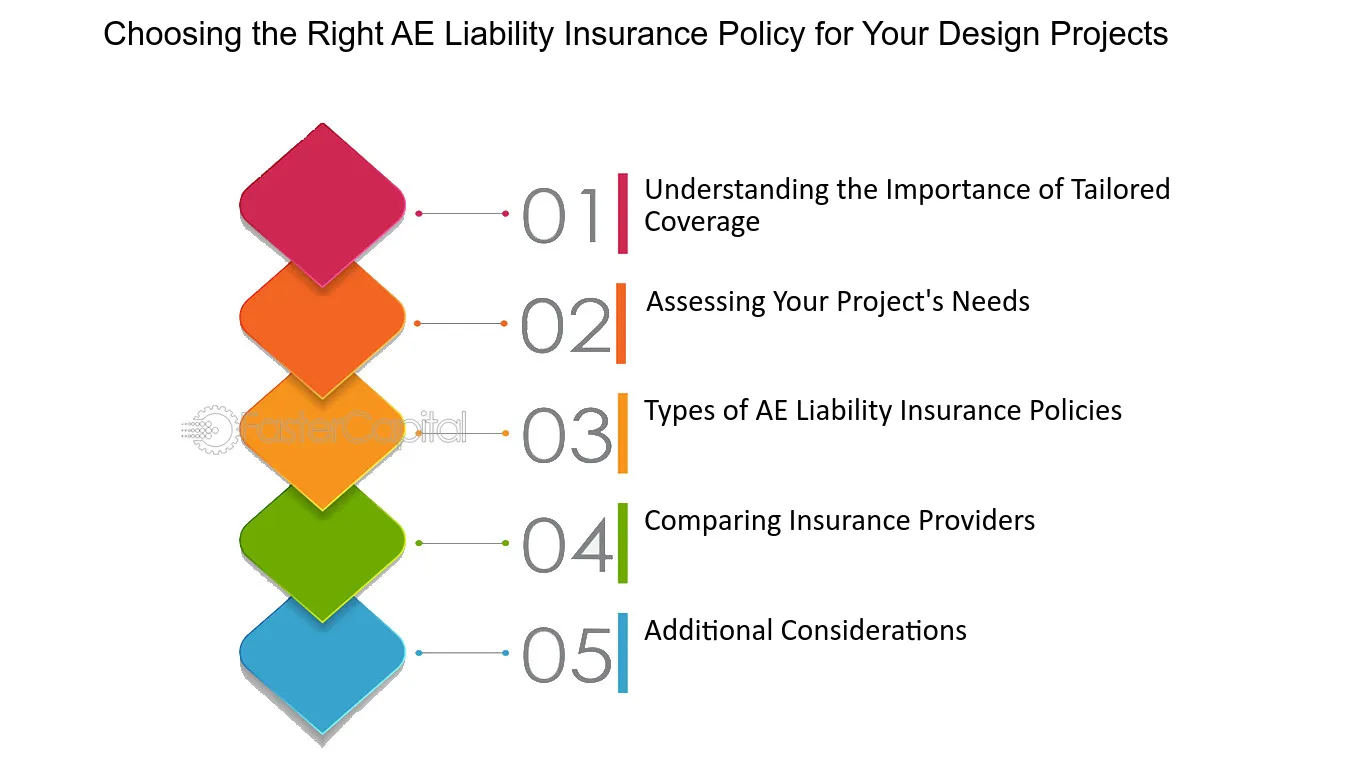 Choosing the Right AE Liability Insurance Policy for Your Design Projects

01 Understanding the Importance of Tailored Coverage

02 Assessing Your Project's Needs

FasterCapital

03 Types of AE Liability Insurance Policies

04 Comparing Insurance Providers

05 Additional Considerations